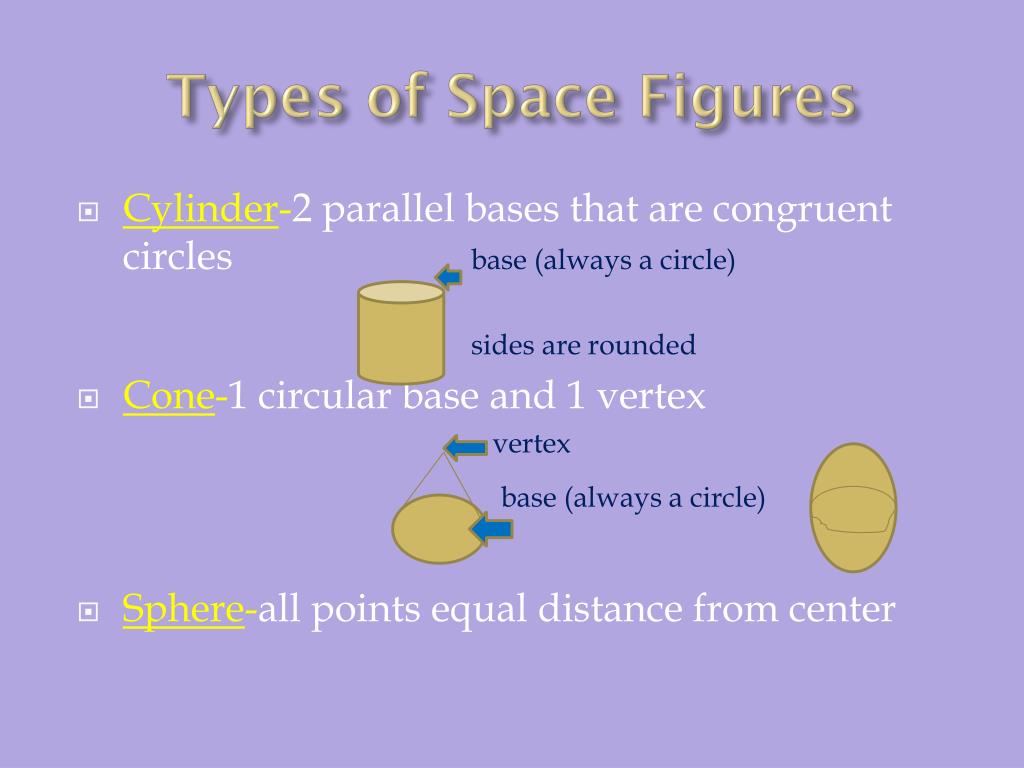 Types of Space Figures

Cylinder-2 parallel bases that are congruent circles

base (always a circle)

sides are rounded

Cone-1 circular base and 1 vertex

vertex

base (always a circle)

Sphere-all points equal distance from center